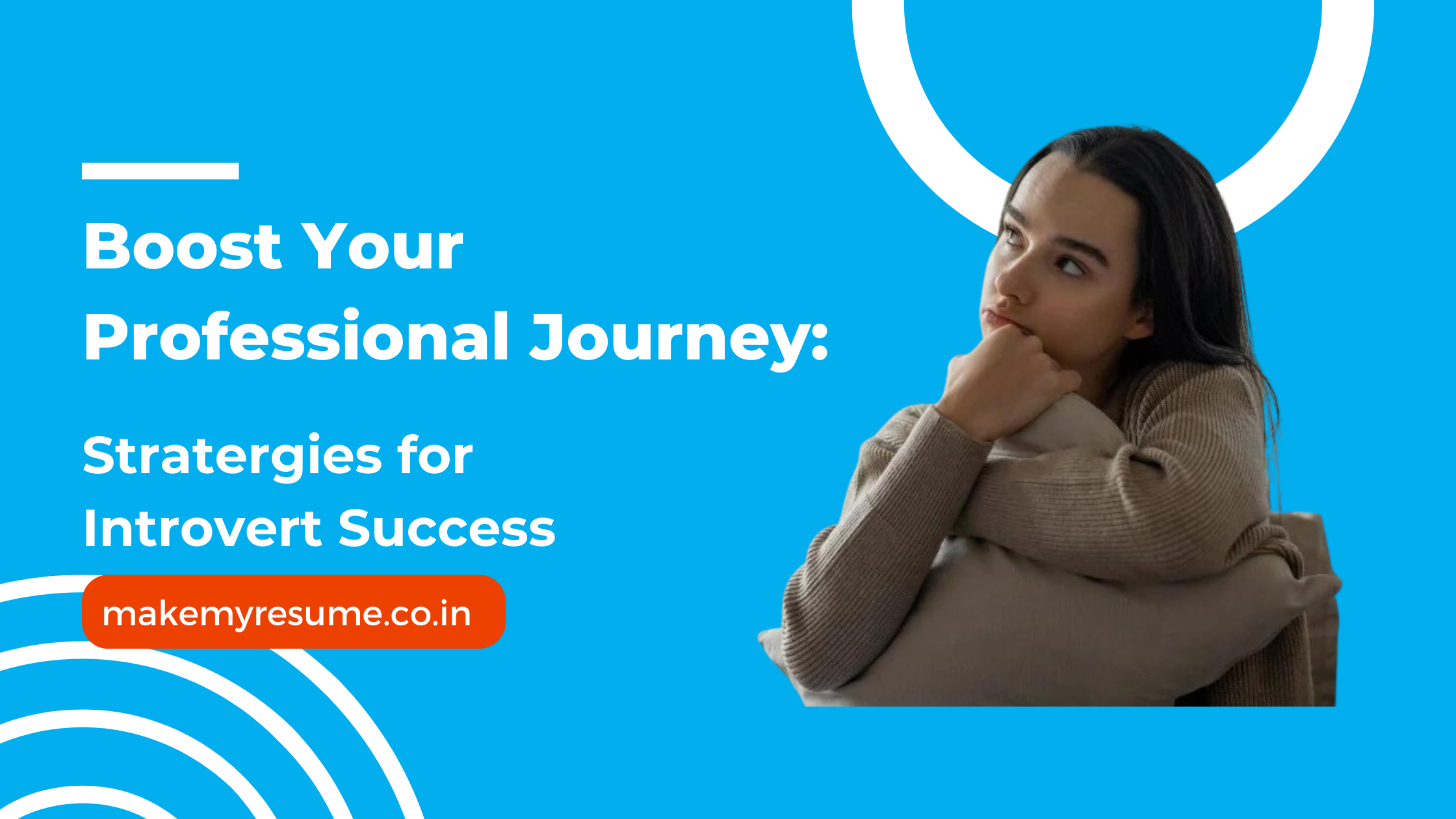 Boost Your Professional Journey:

Stratergies for Introvert Success

makemyresume.co.in